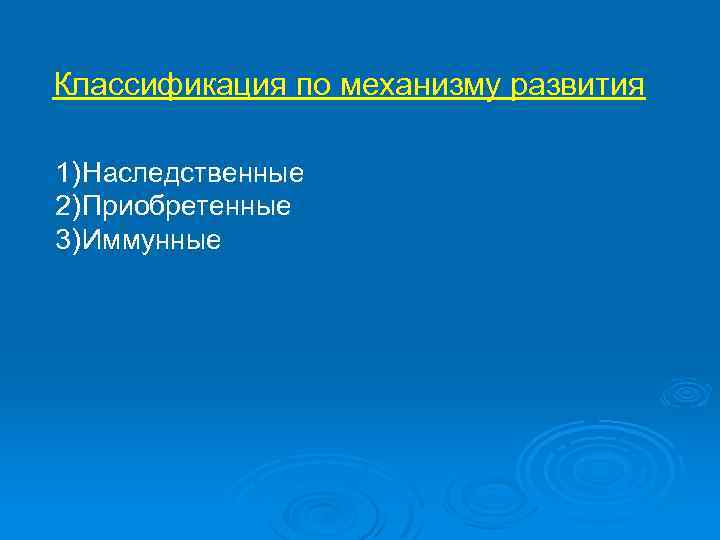 Классификация по механизму развития

1)Наследственные
2)Приобретенные
3)Иммунные